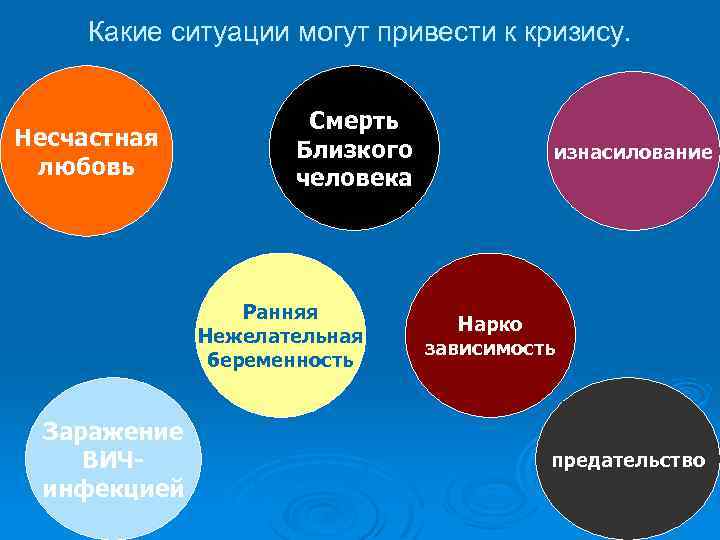 Какие ситуации могут привести к кризису.

Несчастная любовь

Смерть Близкого человека

изнасилование

Ранняя Нежелательная беременность

Нарко зависимость

Заражение ВИЧ-инфекцией

предательство